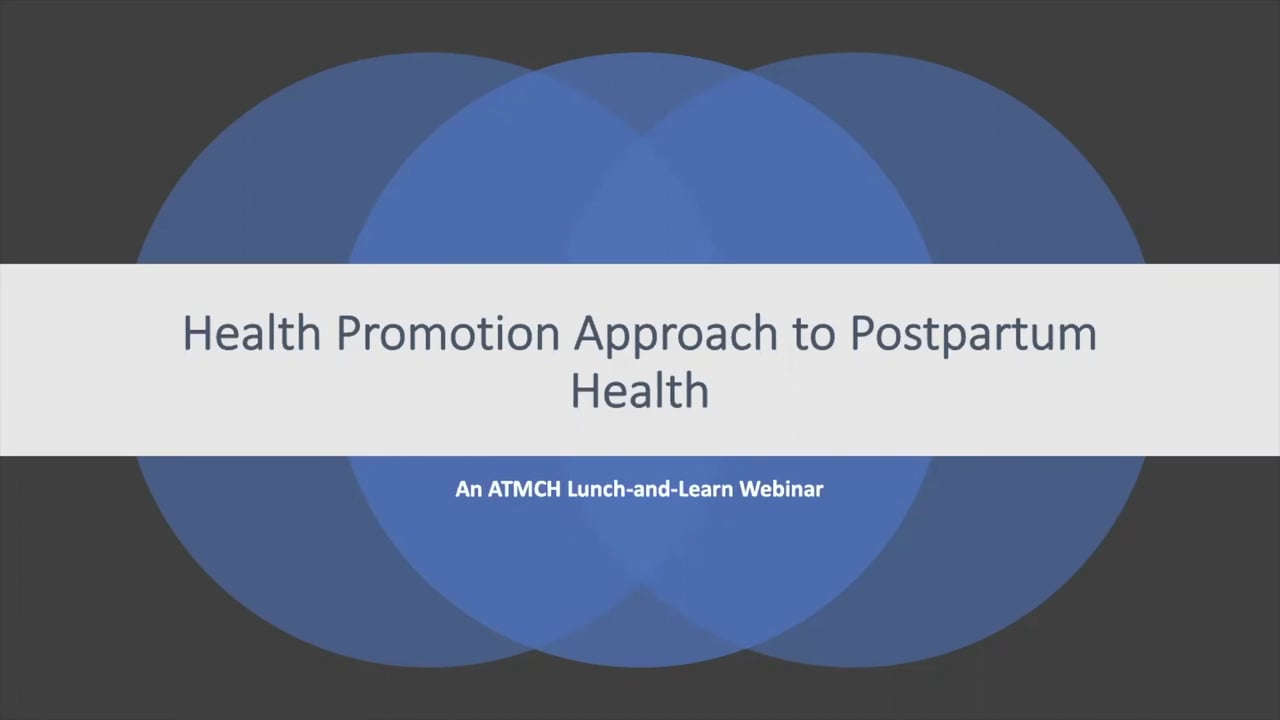 Health Promotion Approach to Postpartum Health

An ATMCH Lunch-and-Learn Webinar